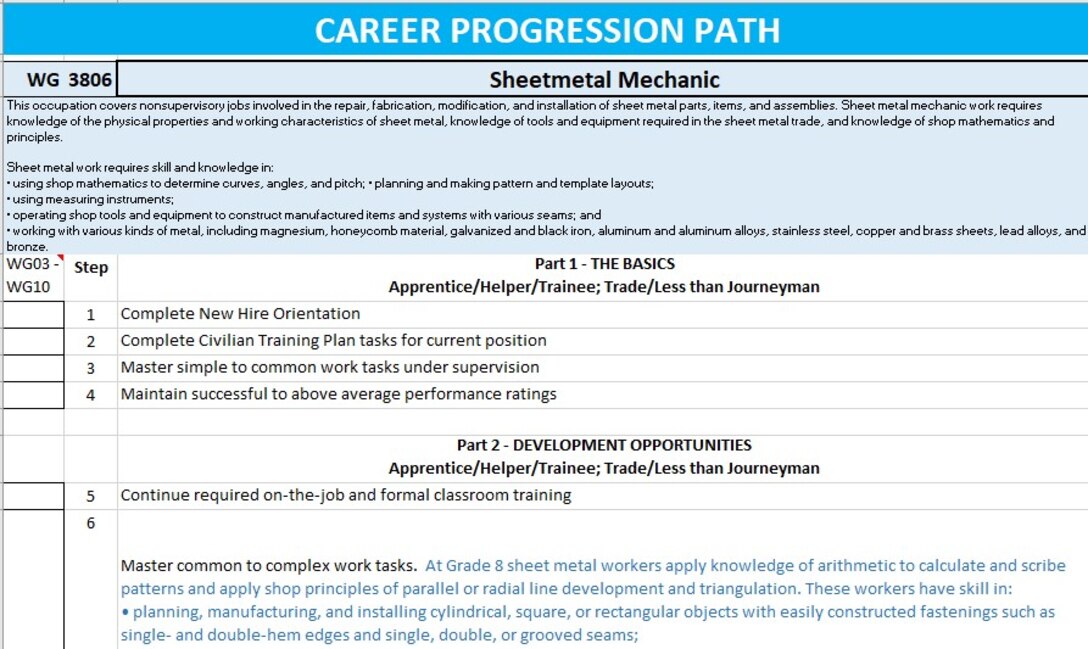 CAREER PROGRESSION PATH

WG 3806

Sheetmetal Mechanic

This occupation covers nonsupervisory jobs involved in the repair, fabrication, modification, and installation of sheet metal parts, items, and assemblies. Sheet metal mechanic work requires knowledge of the physical properties and working characteristics of sheet metal, knowledge of tools and equipment required in the sheet metal trade, and knowledge of shop mathematics and principles.

Sheet metal work requires skill and knowledge in:
• using shop mathematics to determine curves, angles, and pitch; • planning and making pattern and template layouts;
• using measuring instruments;
• operating shop tools and equipment to construct manufactured items and systems with various seams; and
• working with various kinds of metal, including magnesium, honeycomb material, galvanized and black iron, aluminum and aluminum alloys, stainless steel, copper and brass sheets, lead alloys, and bronze.

| WG03 - WG10 | Step | Part 1 - THE BASICS Apprentice/Helper/Trainee; Trade/Less than Journeyman |
|---|---|---|
| | 1 | Complete New Hire Orientation |
| | 2 | Complete Civilian Training Plan tasks for current position |
| | 3 | Master simple to common work tasks under supervision |
| | 4 | Maintain successful to above average performance ratings |
| | | |
| | | Part 2 - DEVELOPMENT OPPORTUNITIES Apprentice/Helper/Trainee; Trade/Less than Journeyman |
| | 5 | Continue required on-the-job and formal classroom training |
| | 6 | Master common to complex work tasks. At Grade 8 sheet metal workers apply knowledge of arithmetic to calculate and scribe patterns and apply shop principles of parallel or radial line development and triangulation. These workers have skill in: • planning, manufacturing, and installing cylindrical, square, or rectangular objects with easily constructed fastenings such as single- and double-hem edges and single, double, or grooved seams; |